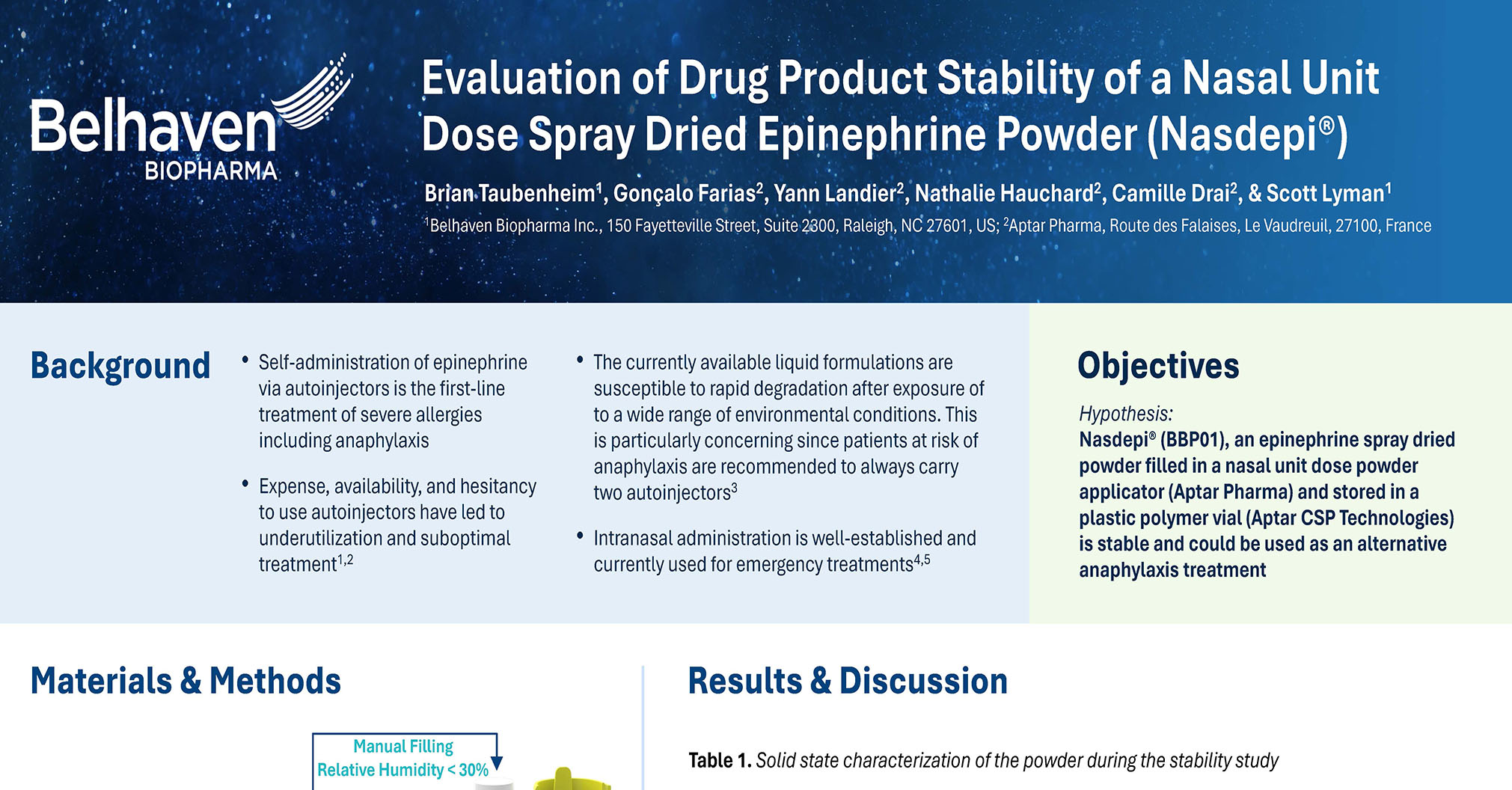 Belhaven BIOPHARMA

Evaluation of Drug Product Stability of a Nasal Unit Dose Spray Dried Epinephrine Powder (Nasdepi®)

Brian Taubenheim$^1$, Gonçalo Farias$^2$, Yann Landier$^2$, Nathalie Hauchard$^2$, Camille Drai$^2$, & Scott Lyman$^1$

$^1$Belhaven Biopharma Inc., 150 Fayetteville Street, Suite 2300, Raleigh, NC 27601, US; $^2$Aptar Pharma, Route des Falaises, Le Vaudreuil, 27100, France

Background

• Self-administration of epinephrine via autoinjectors is the first-line treatment of severe allergies including anaphylaxis

• Expense, availability, and hesitancy to use autoinjectors have led to underutilization and suboptimal treatment$^{1,2}$

• The currently available liquid formulations are susceptible to rapid degradation after exposure of to a wide range of environmental conditions. This is particularly concerning since patients at risk of anaphylaxis are recommended to always carry two autoinjectors$^3$

• Intranasal administration is well-established and currently used for emergency treatments$^{4,5}$

Objectives

Hypothesis:
Nasdepi® (BBP01), an epinephrine spray dried powder filled in a nasal unit dose powder applicator (Aptar Pharma) and stored in a plastic polymer vial (Aptar CSP Technologies) is stable and could be used as an alternative anaphylaxis treatment

Materials & Methods

Manual Filling
Relative Humidity < 30%

Results & Discussion

Table 1. Solid state characterization of the powder during the stability study